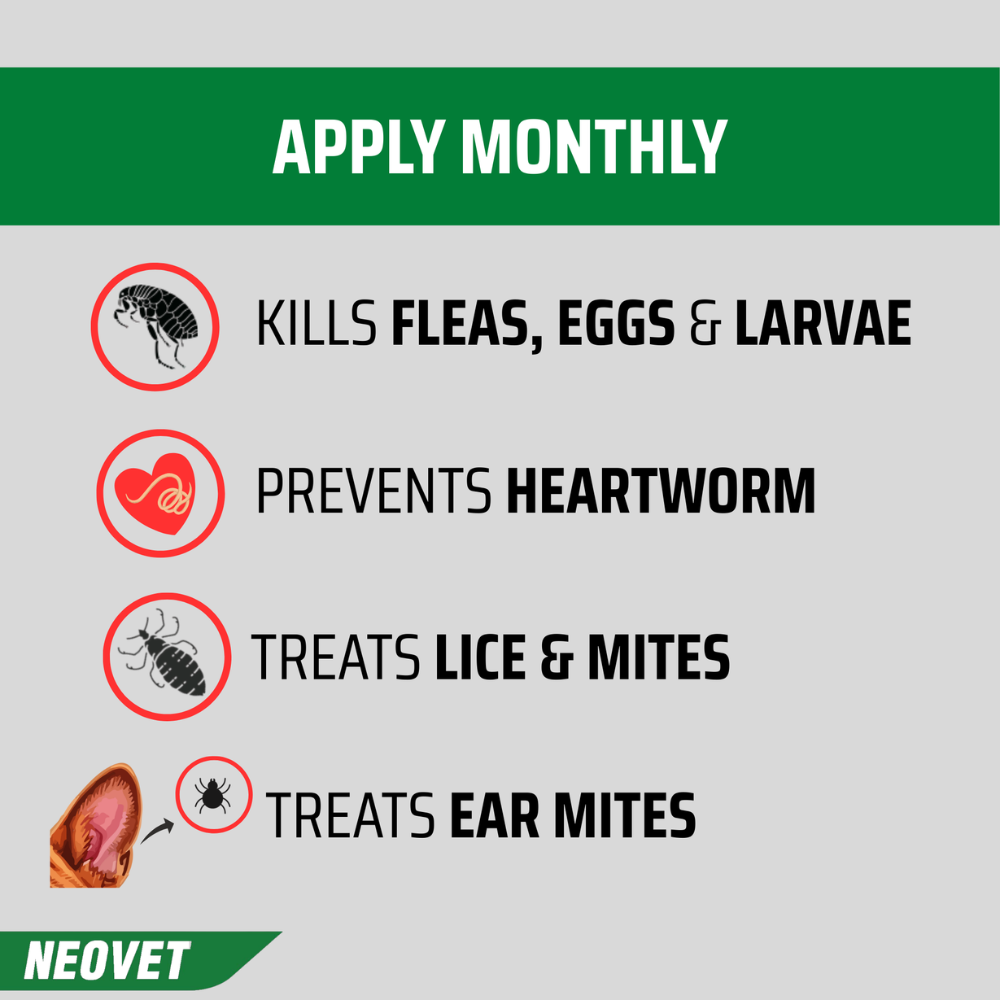 APPLY MONTHLY

KILLS FLEAS, EGGS & LARVAE

PREVENTS HEARTWORM

TREATS LICE & MITES

TREATS EAR MITES

NEOVET